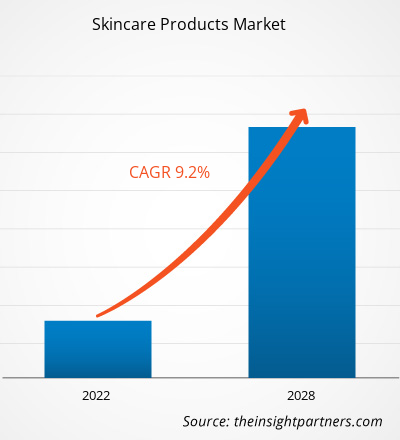 Skincare Products Market

CAGR 9.2%

2022

2028

Source: theinsightpartners.com